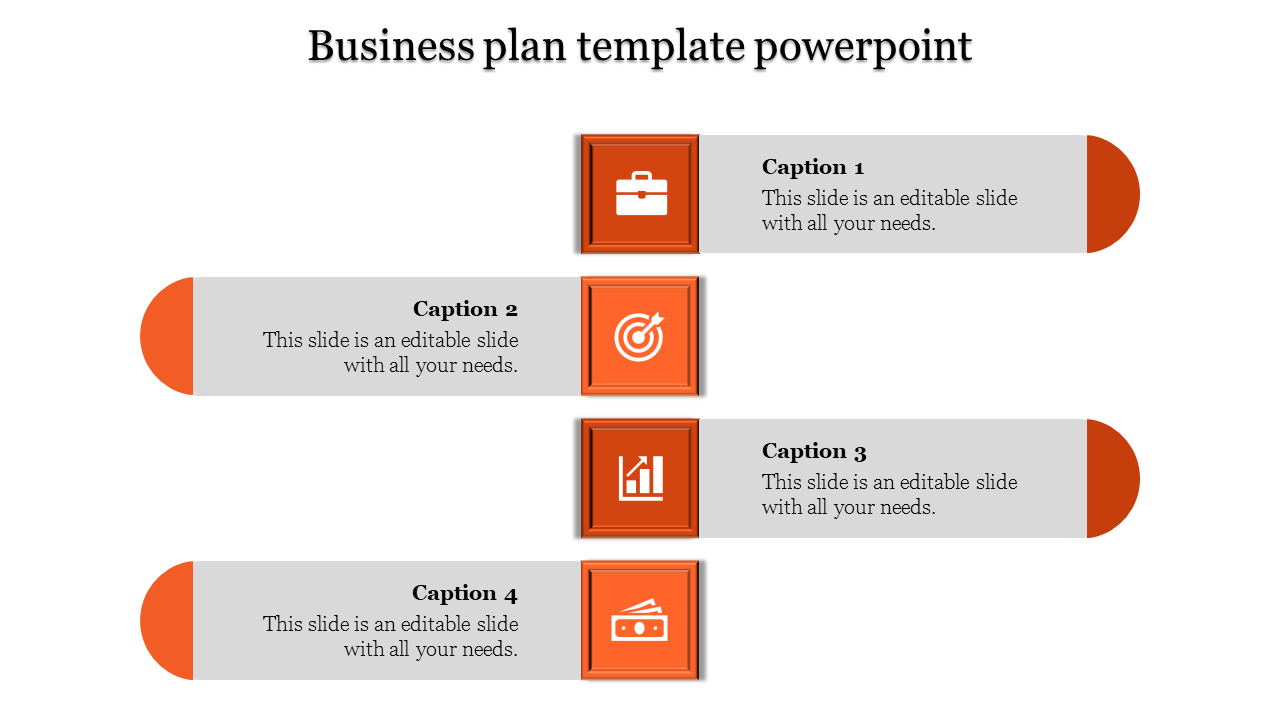 Business plan template powerpoint

Caption 1
This slide is an editable slide with all your needs.

Caption 2
This slide is an editable slide with all your needs.

Caption 3
This slide is an editable slide with all your needs.

Caption 4
This slide is an editable slide with all your needs.